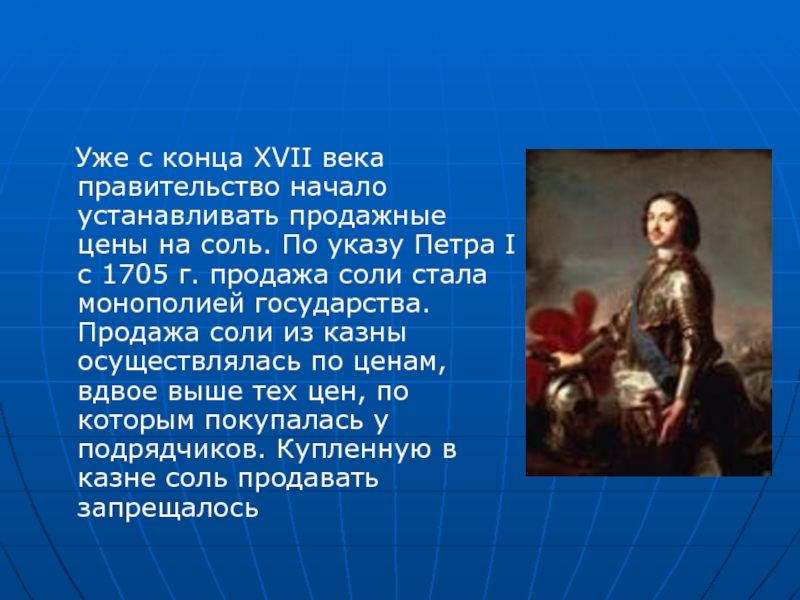 Уже с конца XVII века правительство начало устанавливать продажные цены на соль. По указу Петра I с 1705 г. продажа соли стала монополией государства. Продажа соли из казны осуществлялась по ценам, вдвое выше тех цен, по которым покупалась у подрядчиков. Купленную в казне соль продавать запрещалось